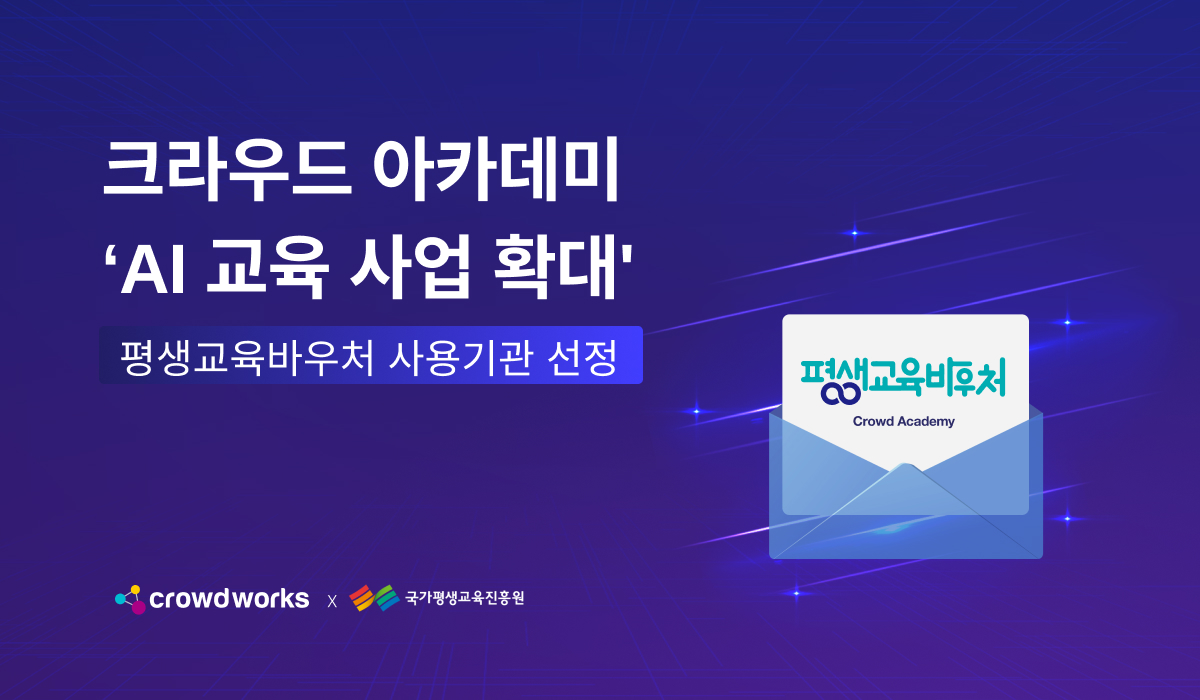 크라우드 아카데미
'AI 교육 사업 확대'

평생교육바우처 사용기관 선정

평생교육바우처
Crowd Academy

crowdworks x 국가평생교육진흥원